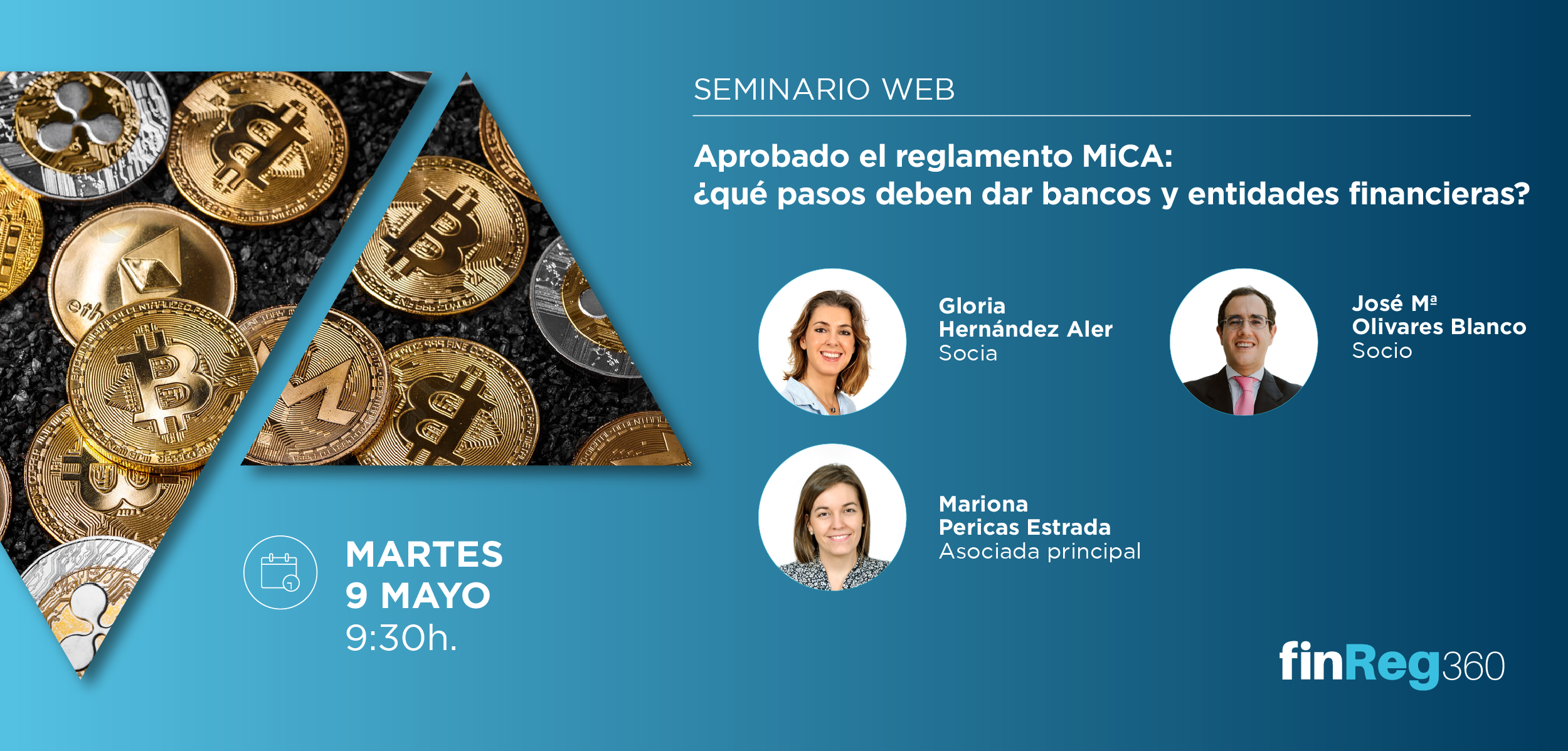 SEMINARIO WEB

Aprobado el reglamento MiCA:
¿qué pasos deben dar bancos y entidades financieras?

Gloria
Hernández Aler
Socia

José Mª
Olivares Blanco
Socio

Mariona
Pericas Estrada
Asociada principal

MARTES
9 MAYO
9:30h.

finReg360